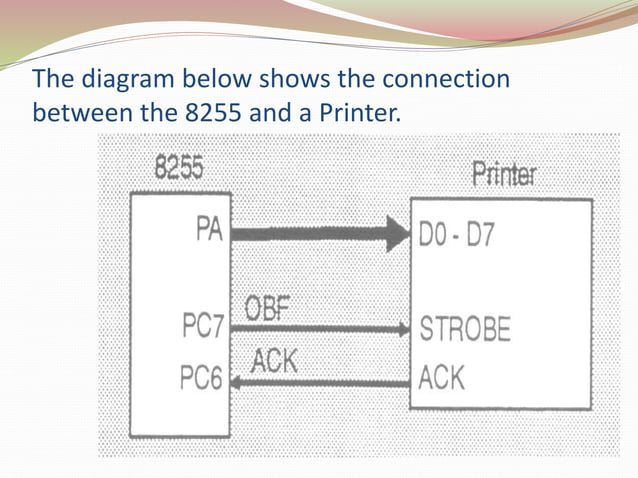 The diagram below shows the connection between the 8255 and a Printer.

8255

Printer

PA

D0 - D7

PC7

OBF

STROBE

PC6

ACK

ACK